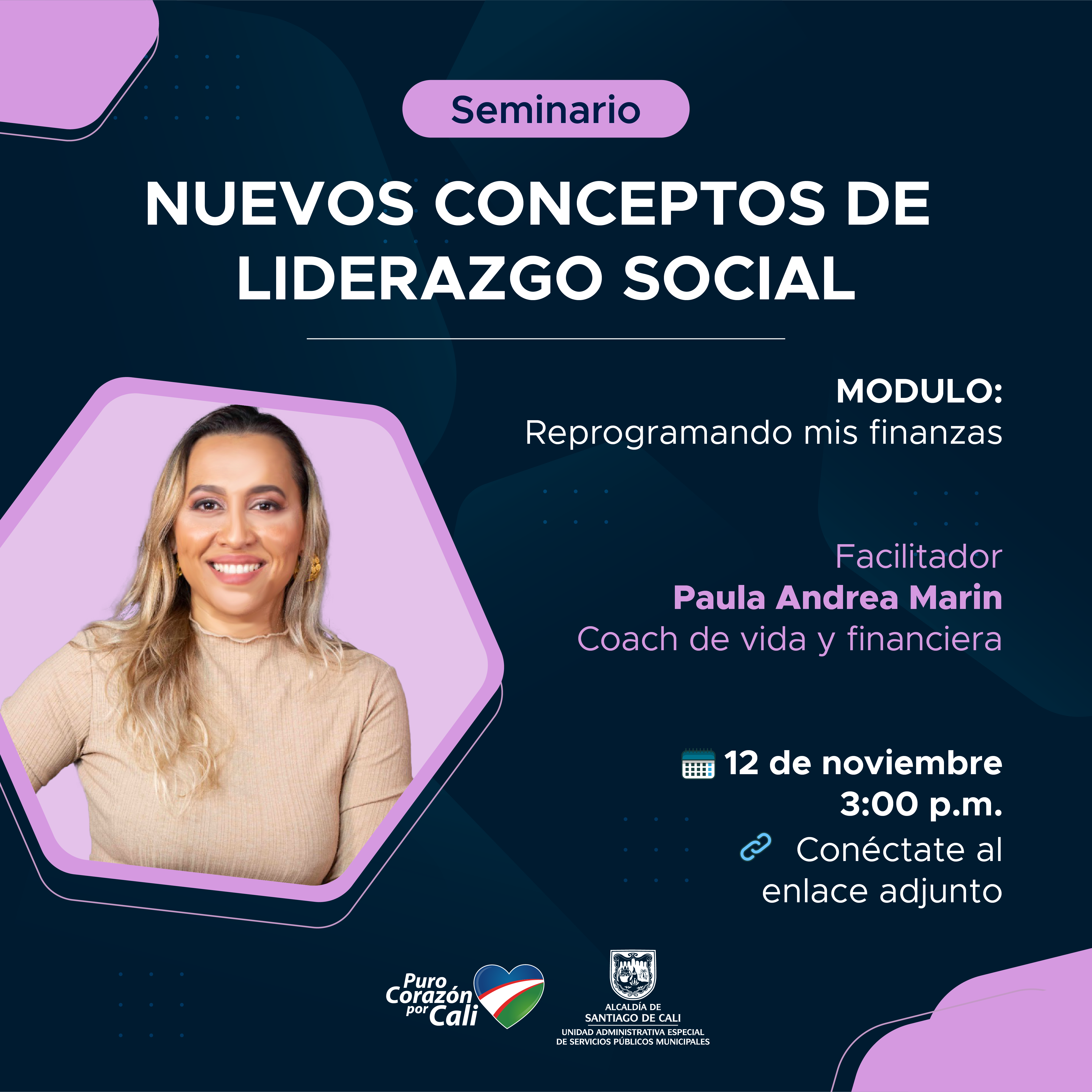 Seminario

NUEVOS CONCEPTOS DE LIDERAZGO SOCIAL

MODULO:
Reprogramando mis finanzas

Facilitador
Paula Andrea Marin
Coach de vida y financiera

12 de noviembre
3:00 p.m.
Conéctate al enlace adjunto

Puro Corazón por Cali

ALCALDÍA DE
SANTIAGO DE CALI
UNIDAD ADMINISTRATIVA ESPECIAL
DE SERVICIOS PÚBLICOS MUNICIPALES